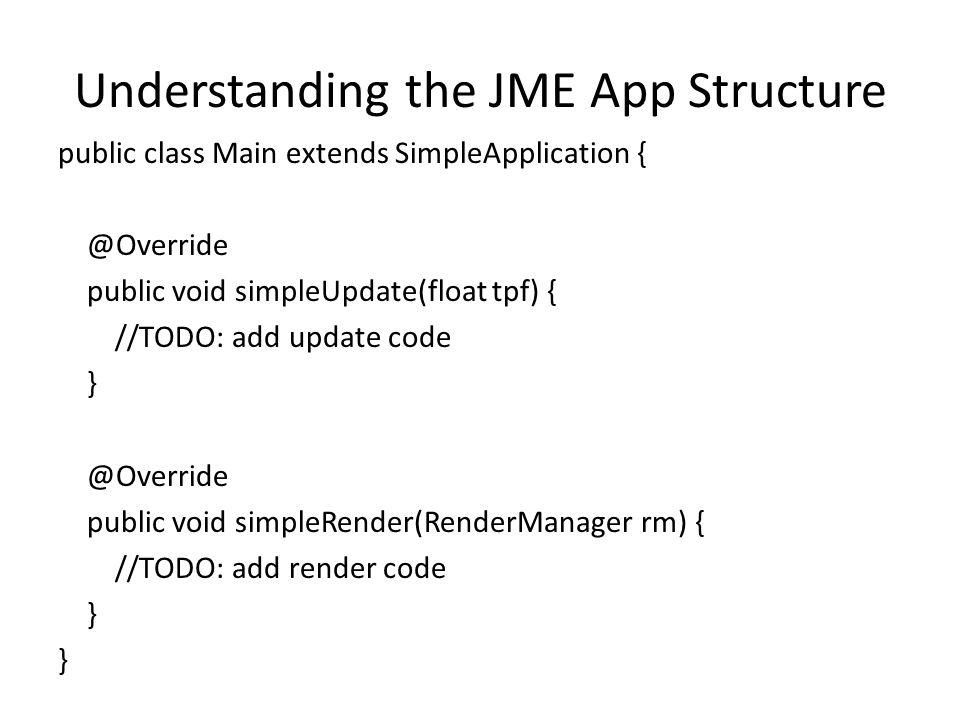 Understanding the JME App Structure

public class Main extends SimpleApplication {

@Override
public void simpleUpdate(float tpf) {
//TODO: add update code
}

@Override
public void simpleRender(RenderManager rm) {
//TODO: add render code
}
}